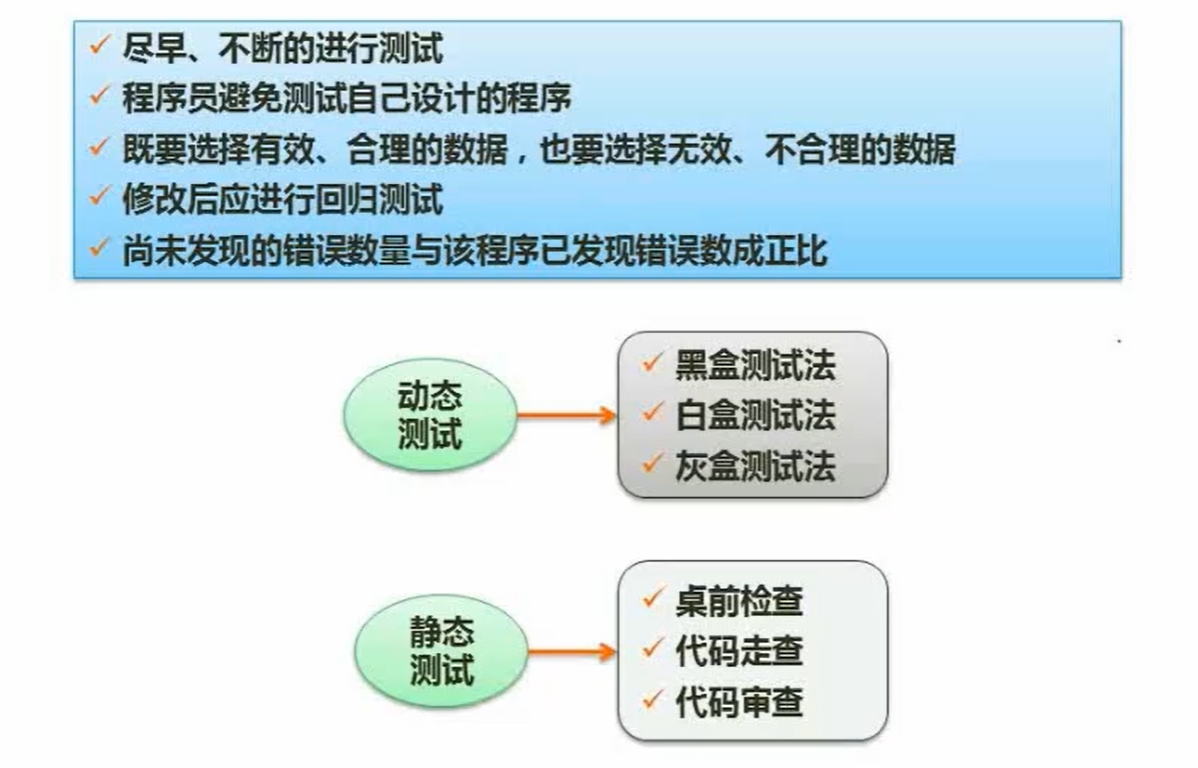 ✓ 尽早、不断的进行测试
✓ 程序员避免测试自己设计的程序
✓ 既要选择有效、合理的数据，也要选择无效、不合理的数据
✓ 修改后应进行回归测试
✓ 尚未发现的错误数量与该程序已发现错误数成正比

动态测试

✓ 黑盒测试法
✓ 白盒测试法
✓ 灰盒测试法

静态测试

✓ 桌前检查
✓ 代码走查
✓ 代码审查